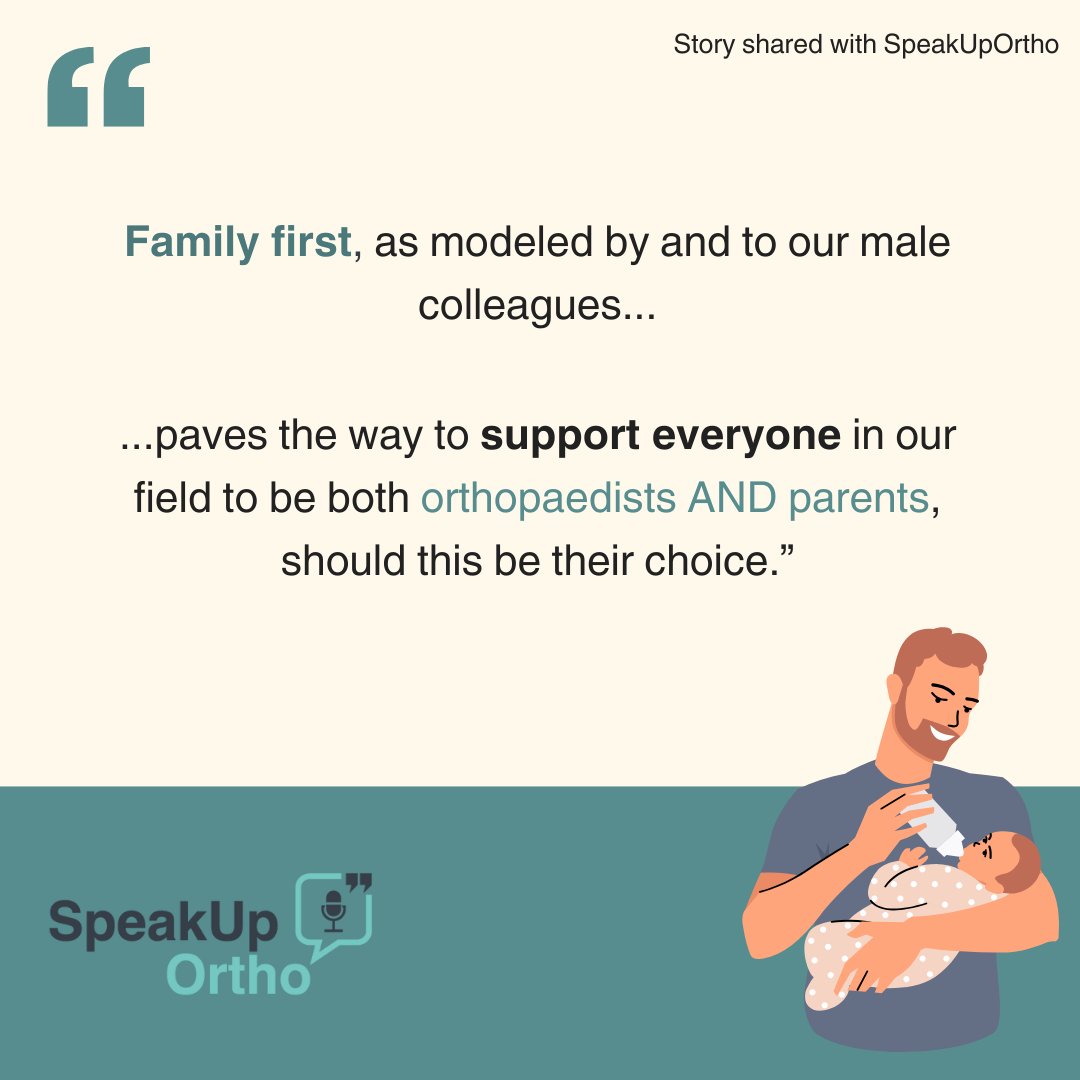 Story shared with SpeakUpOrtho

“

Family first, as modeled by and to our male colleagues...

...paves the way to support everyone in our field to be both orthopaedists AND parents, should this be their choice.”

SpeakUp Ortho